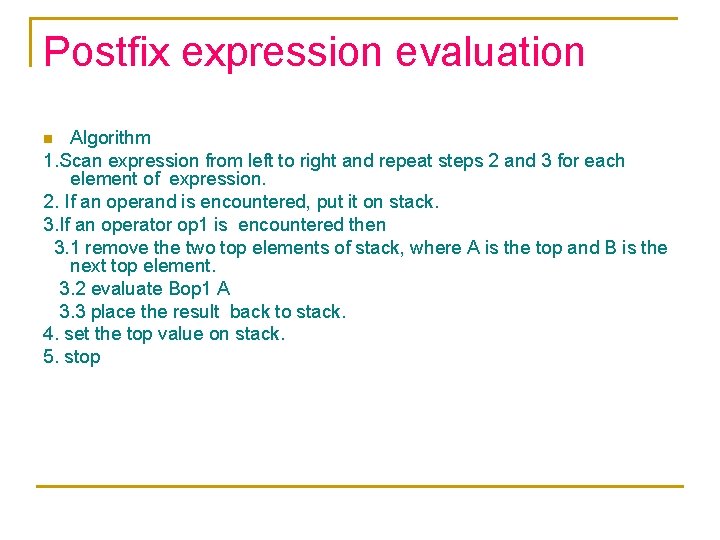 Postfix expression evaluation

Algorithm

1.Scan expression from left to right and repeat steps 2 and 3 for each element of expression.

2. If an operand is encountered, put it on stack.

3.If an operator op1 is encountered then

3.1 remove the two top elements of stack, where A is the top and B is the next top element.

3.2 evaluate Bop1 A

3.3 place the result back to stack.

4. set the top value on stack.

5. stop